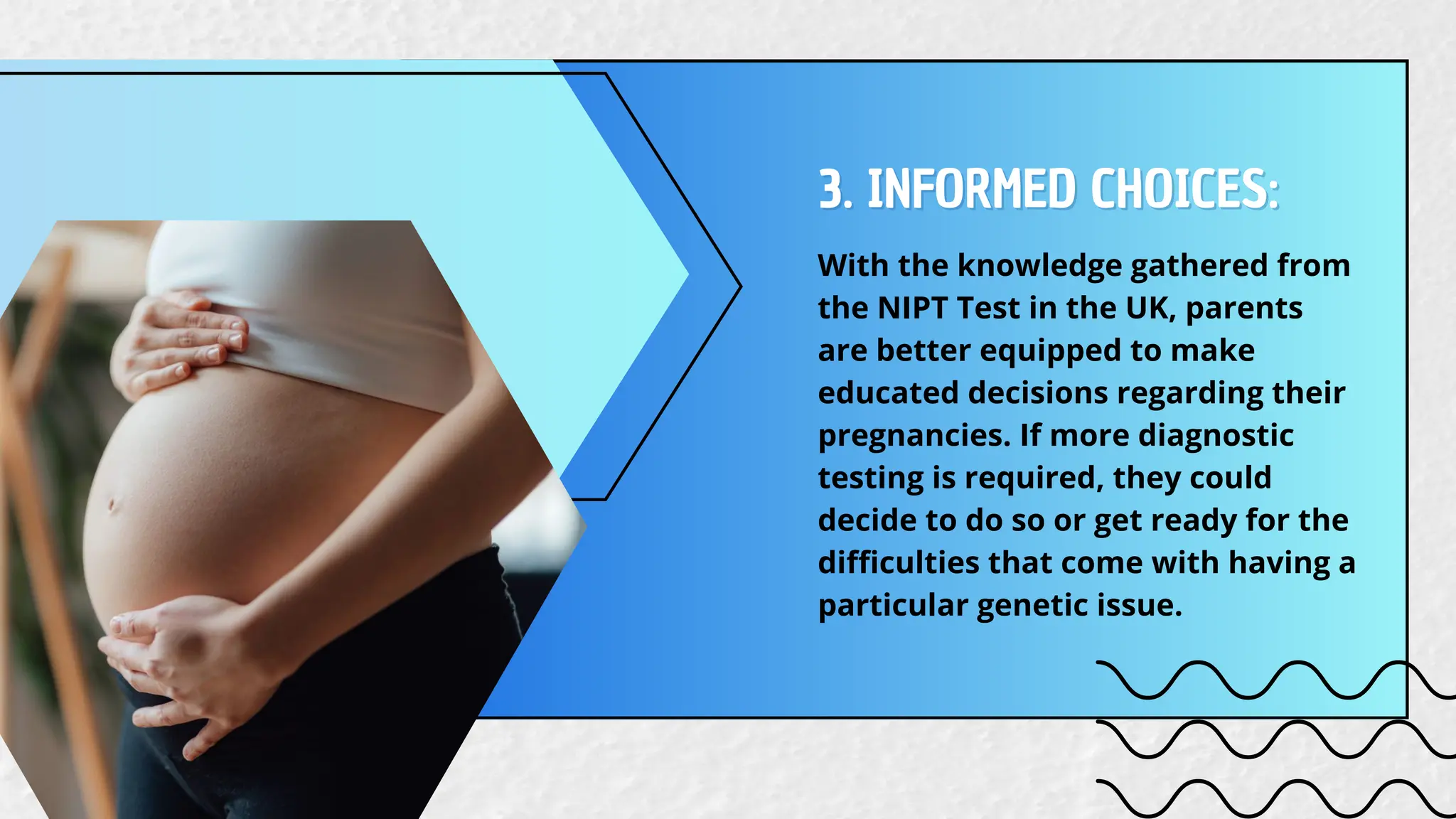 3. INFORMED CHOICES:

With the knowledge gathered from the NIPT Test in the UK, parents are better equipped to make educated decisions regarding their pregnancies. If more diagnostic testing is required, they could decide to do so or get ready for the difficulties that come with having a particular genetic issue.